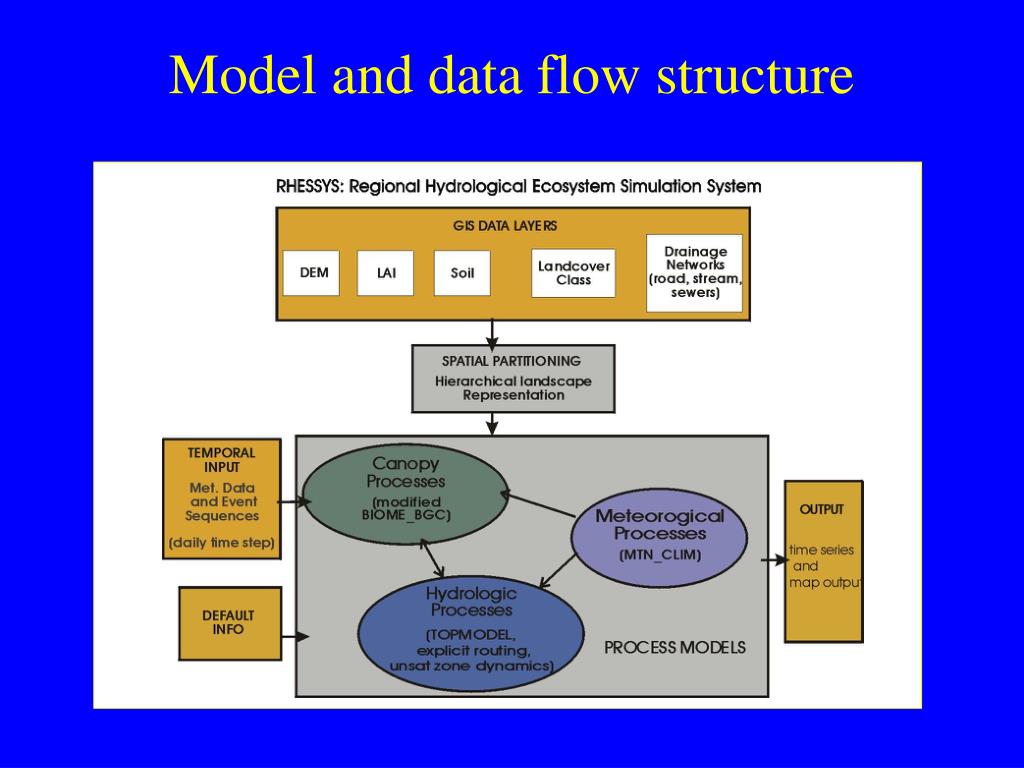 Model and data flow structure

RHESSYS: Regional Hydrological Ecosystem Simulation System

GIS DATA LAYERS

DEM

LAI

Soil

Landcover Class

Drainage Networks (road, stream, sewers)

SPATIAL PARTITIONING
Hierarchical landscape Representation

TEMPORAL INPUT
Met. Data and Event Sequences

(daily time step)

DEFAULT INFO

Canopy Processes
(modified BIOME_BGC)

Meteorogical Processes
(MTN_CLIM)

Hydrologic Processes
(TOPMODEL, explicit routing, unsat zone dynamics)

PROCESS MODELS

OUTPUT

time series and map output